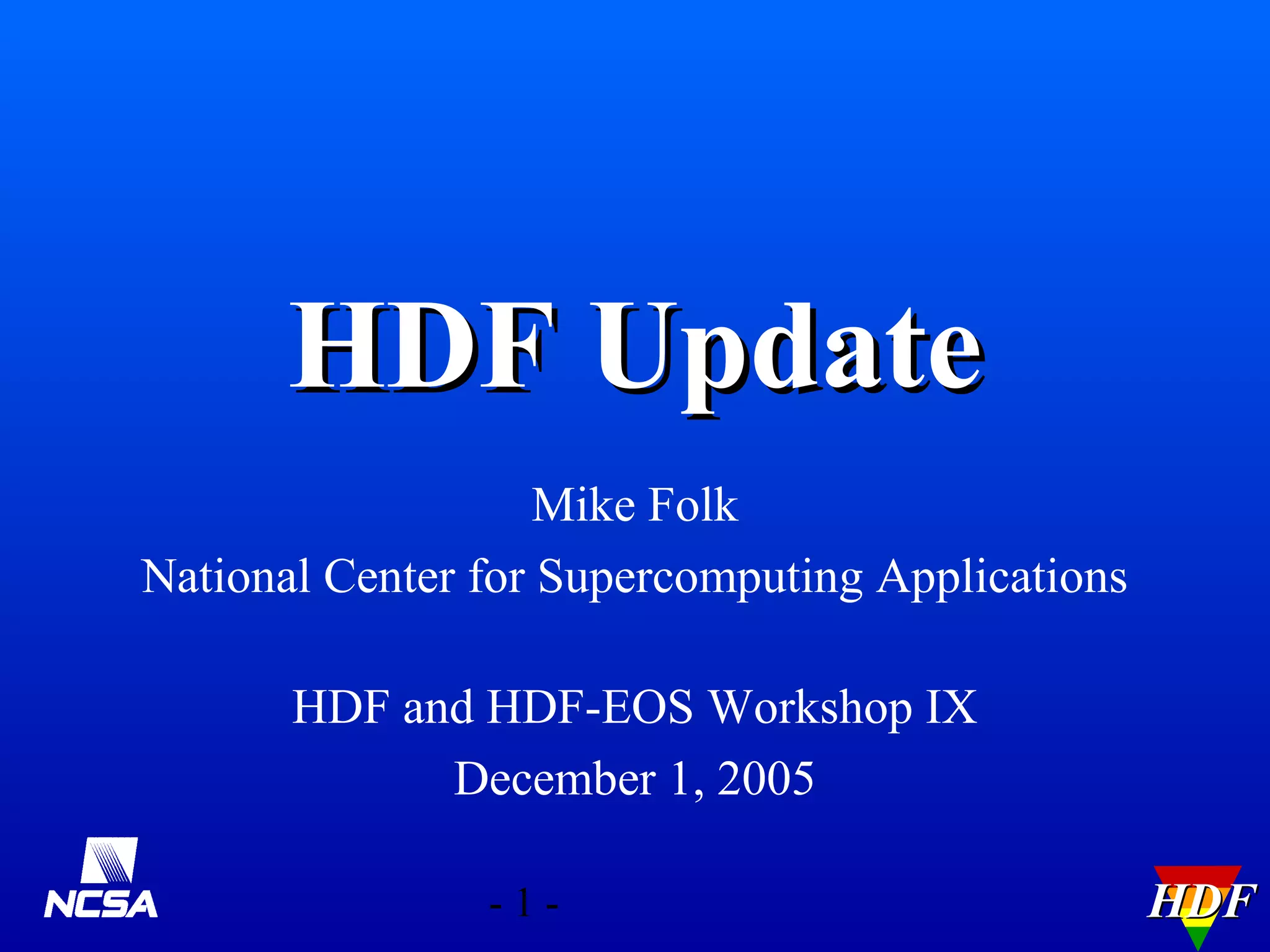 HDF Update

Mike Folk
National Center for Supercomputing Applications

HDF and HDF-EOS Workshop IX
December 1, 2005

NCSA

- 1 -

HDF